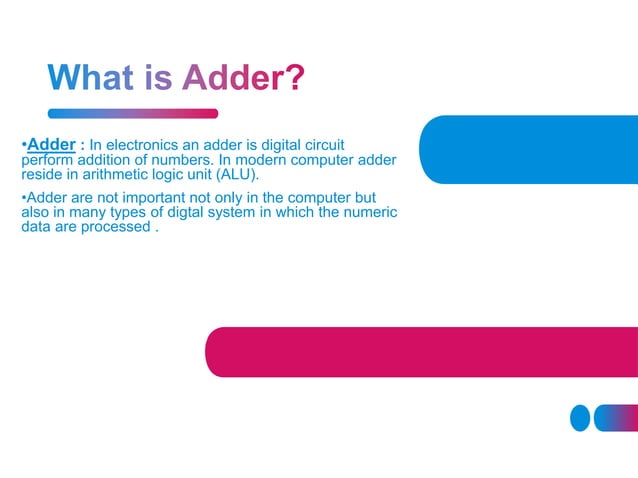 What is Adder?

•Adder : In electronics an adder is digital circuit perform addition of numbers. In modern computer adder reside in arithmetic logic unit (ALU).

•Adder are not important not only in the computer but also in many types of digtal system in which the numeric data are processed .